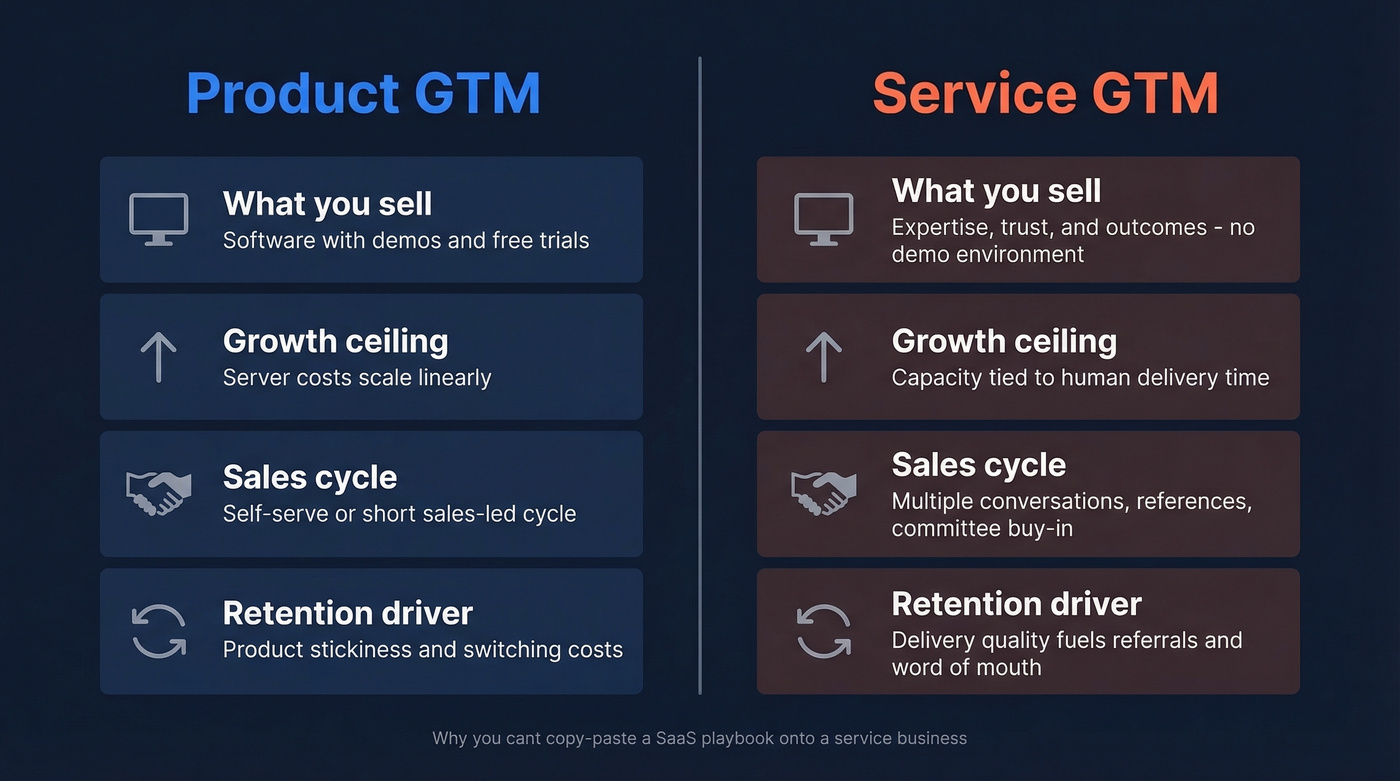 Product GTM

What you sell
Software with demos and free trials

Growth ceiling
Server costs scale linearly

Sales cycle
Self-serve or short sales-led cycle

Retention driver
Product stickiness and switching costs

Service GTM

What you sell
Expertise, trust, and outcomes - no demo environment

Growth ceiling
Capacity tied to human delivery time

Sales cycle
Multiple conversations, references, committee buy-in

Retention driver
Delivery quality fuels referrals and word of mouth

Why you cant copy-paste a SaaS playbook onto a service business